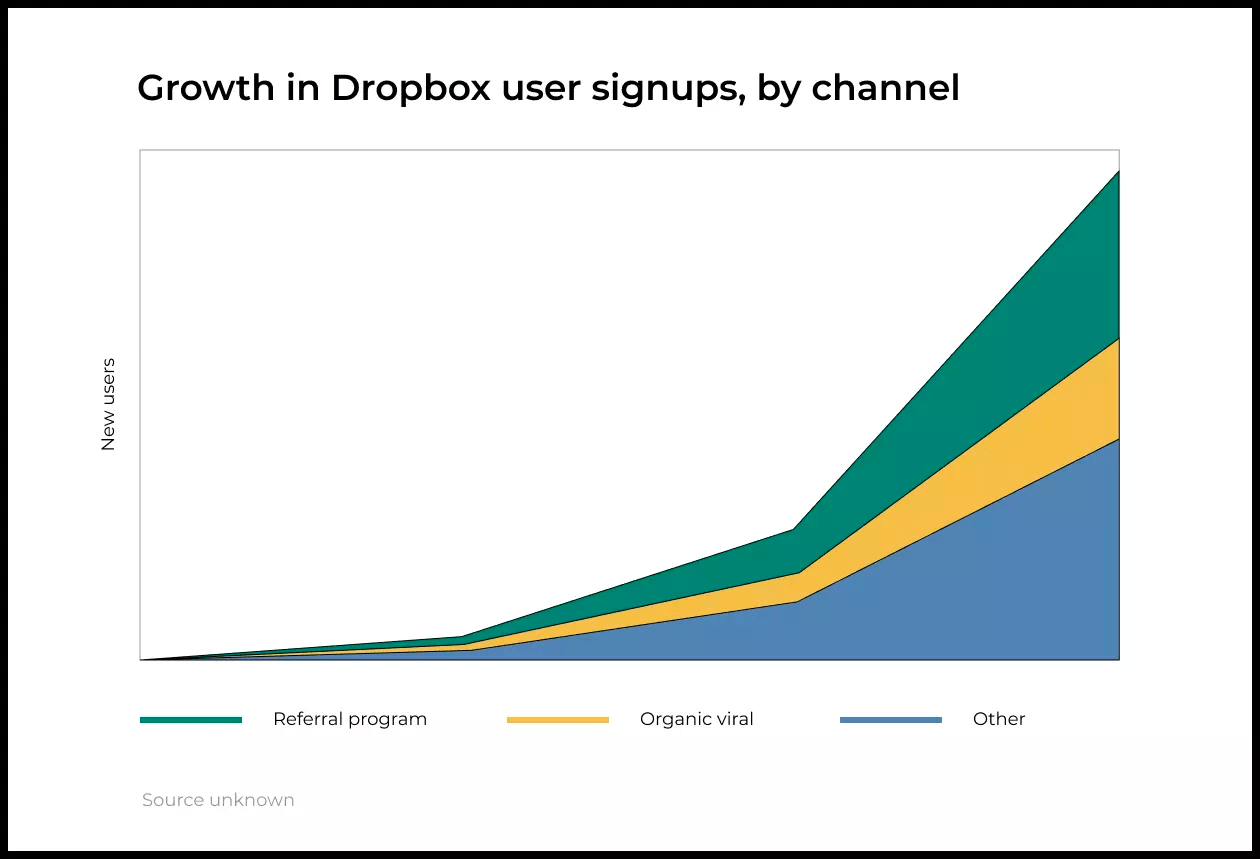 Growth in Dropbox user signups, by channel

New users

Referral program

Organic viral

Other

Source unknown